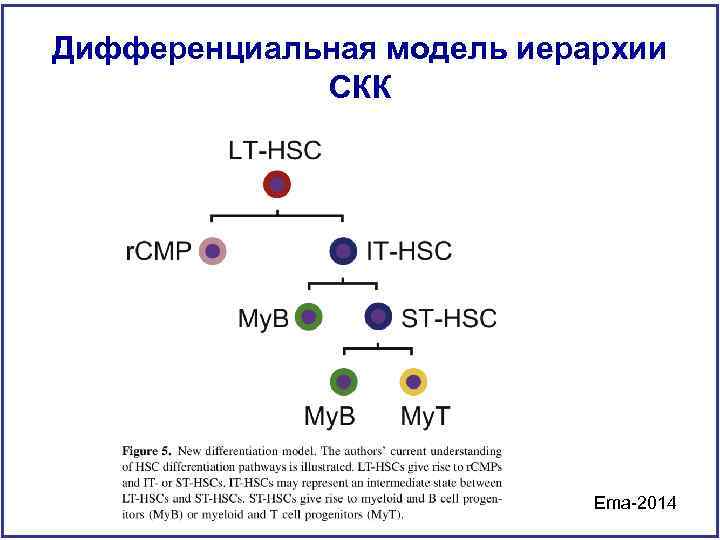 Дифференциальная модель иерархии СКК

LT-HSC

rCMP

IT-HSC

MyB

ST-HSC

MyB

MyT

Figure 5. New differentiation model. The authors' current understanding of HSC differentiation pathways is illustrated. LT-HSCs give rise to rCMPs and IT- or ST-HSCs. IT-HSCs may represent an intermediate state between LT-HSCs and ST-HSCs. ST-HSCs give rise to myeloid and B cell progenitors (MyB) or myeloid and T cell progenitors (MyT).

Ema-2014